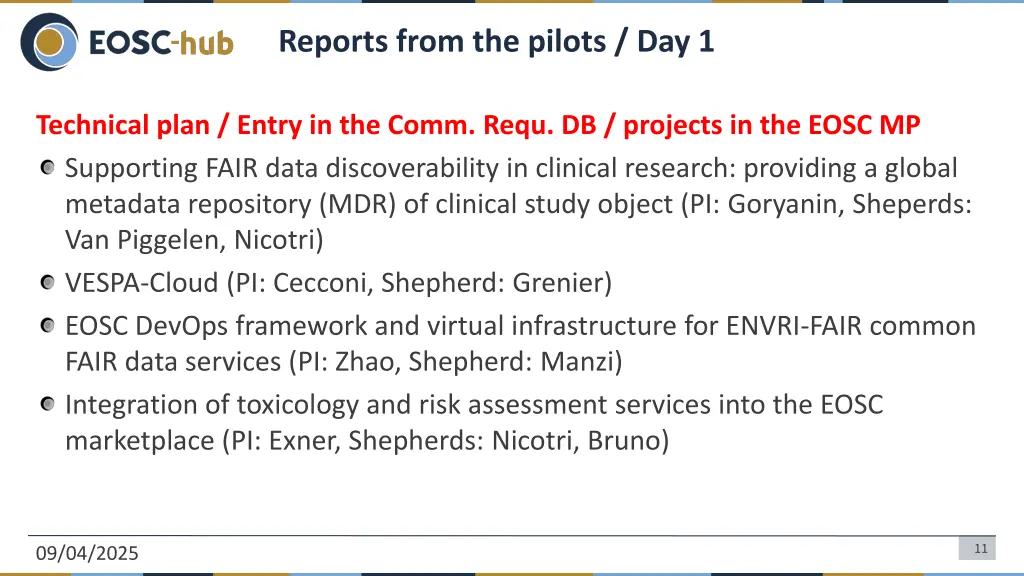 EOSC-hub

Reports from the pilots / Day 1

Technical plan / Entry in the Comm. Requ. DB / projects in the EOSC MP

Supporting FAIR data discoverability in clinical research: providing a global metadata repository (MDR) of clinical study object (PI: Goryanin, Sheperds: Van Piggelen, Nicotri)

VESPA-Cloud (PI: Cecconi, Shepherd: Grenier)

EOSC DevOps framework and virtual infrastructure for ENVRI-FAIR common FAIR data services (PI: Zhao, Shepherd: Manzi)

Integration of toxicology and risk assessment services into the EOSC marketplace (PI: Exner, Shepherds: Nicotri, Bruno)

09/04/2025

11